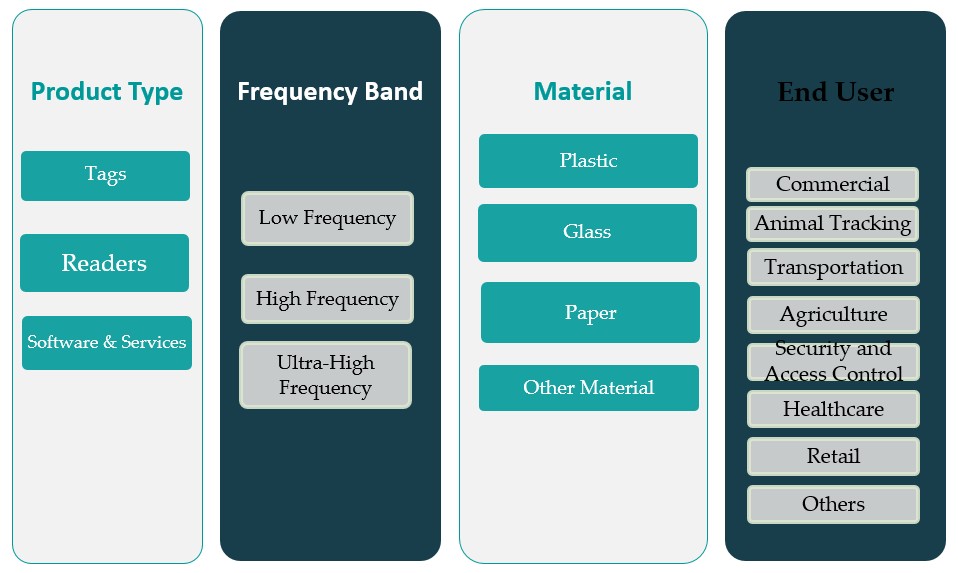 Product Type

Tags

Readers

Software & Services

Frequency Band

Low Frequency

High Frequency

Ultra-High Frequency

Material

Plastic

Glass

Paper

Other Material

End User

Commercial

Animal Tracking

Transportation

Agriculture

Security and Access Control

Healthcare

Retail

Others